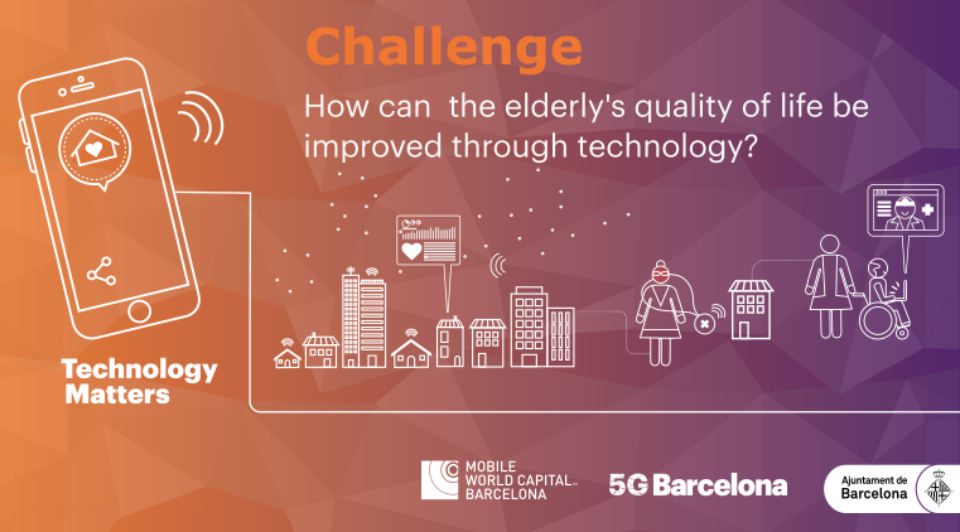 Challenge

How can the elderly's quality of life be improved through technology?

Technology Matters

MOBILE WORLD CAPITAL BARCELONA

5G Barcelona

Ajuntament de Barcelona